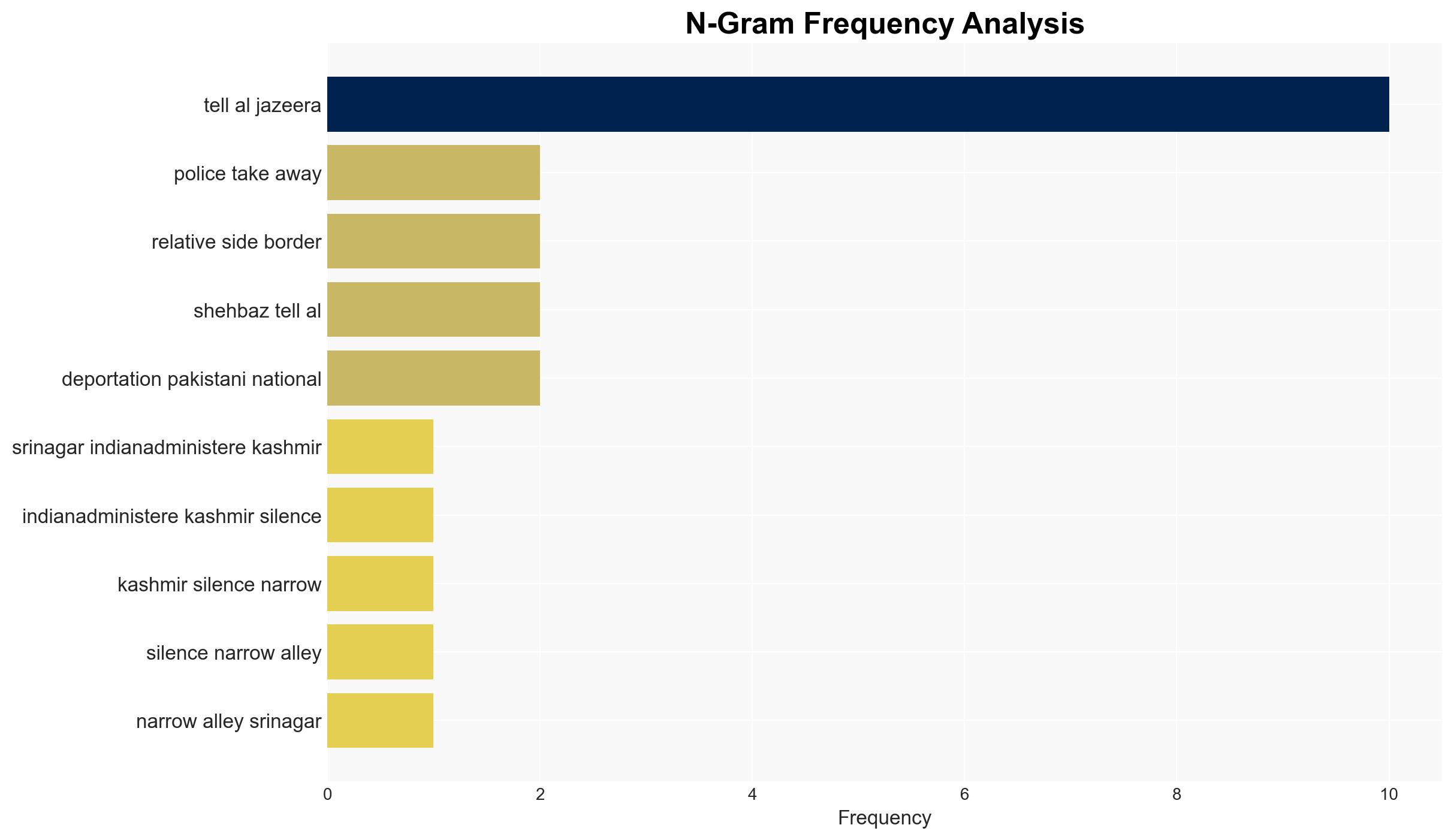 N-Gram Frequency Analysis

tell al jazeera
police take away
relative side border
shehbaz tell al
deportation pakistani national
srinagar indianadministere kashmir
indianadministere kashmir silence
kashmir silence narrow
silence narrow alley
narrow alley srinagar

0
2
4
6
8
10
Frequency